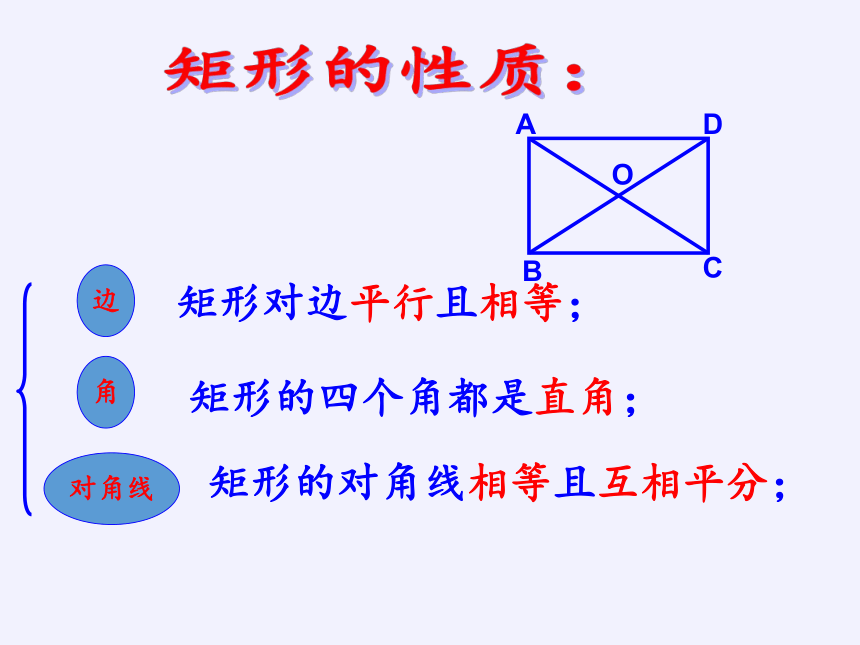 矩形的性质：

A D O B C

边 矩形对边平行且相等；

角 矩形的四个角都是直角；

对角线 矩形的对角线相等且互相平分；